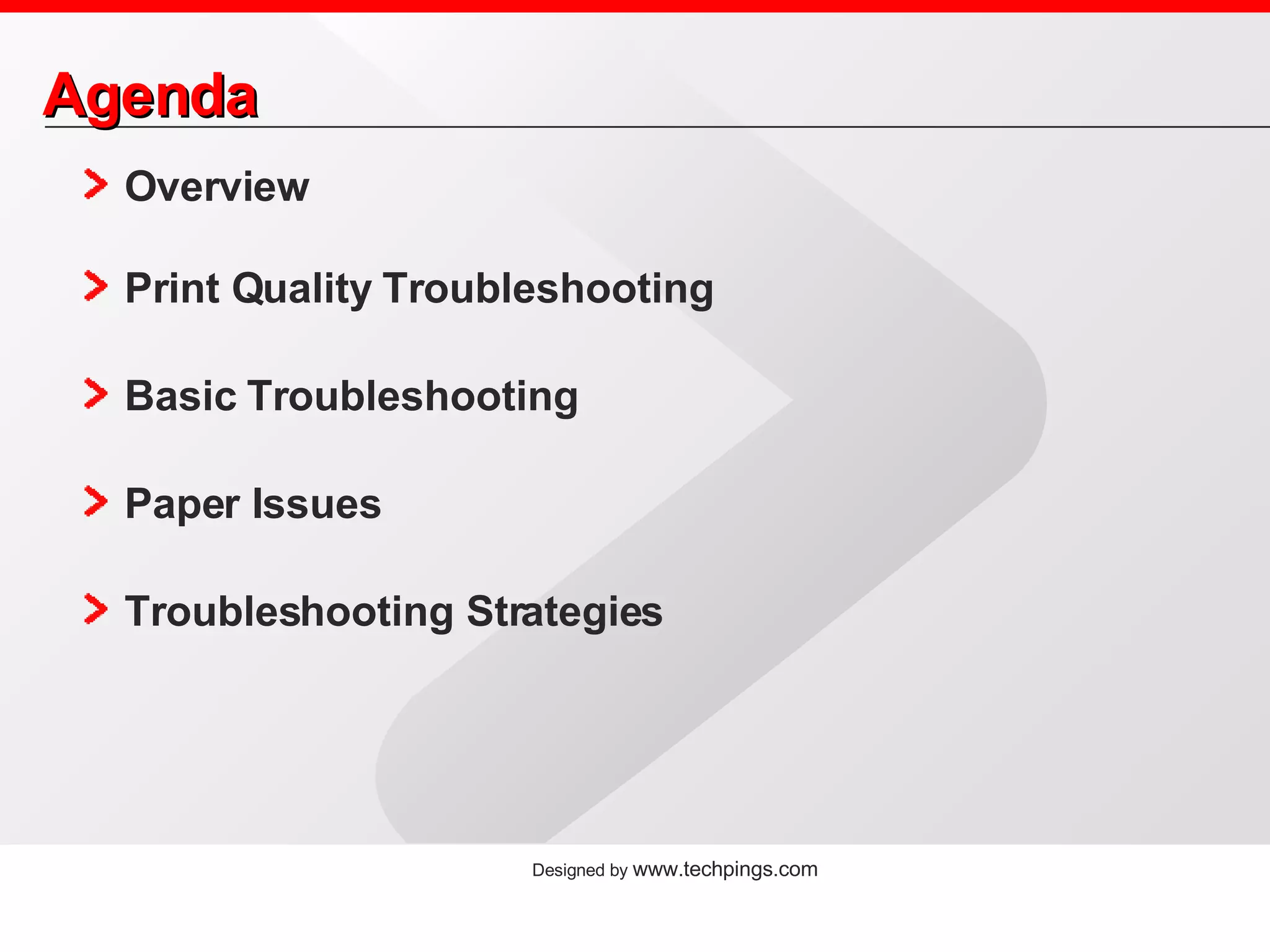 Agenda

Overview

Print Quality Troubleshooting

Basic Troubleshooting

Paper Issues

Troubleshooting Strategies

Designed by www.techpings.com